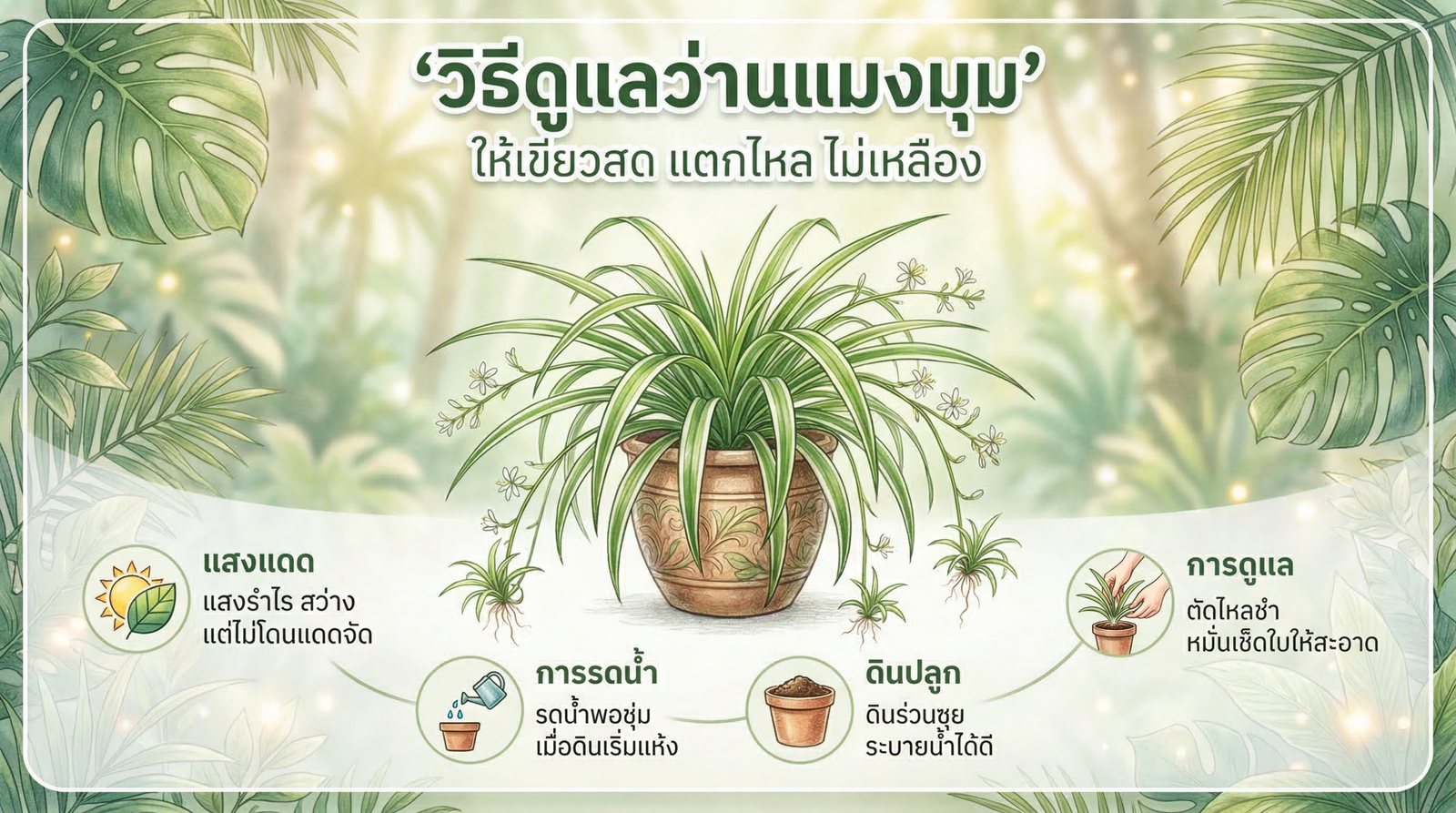 ‘วิธีดูแลว่านแมงมุม’
ให้เขียวสด แตกไหล ไม่เหลือง

แสงแดด
แสงรำไร สว่าง แต่ไม่โดนแดดจัด

การรดน้ำ
รดน้ำพอชุ่ม เมื่อดินเริ่มแห้ง

ดินปลูก
ดินร่วนซุย ระบายน้ำได้ดี

การดูแล
ตัดไหลชำ หมั่นเช็ดใบให้สะอาด